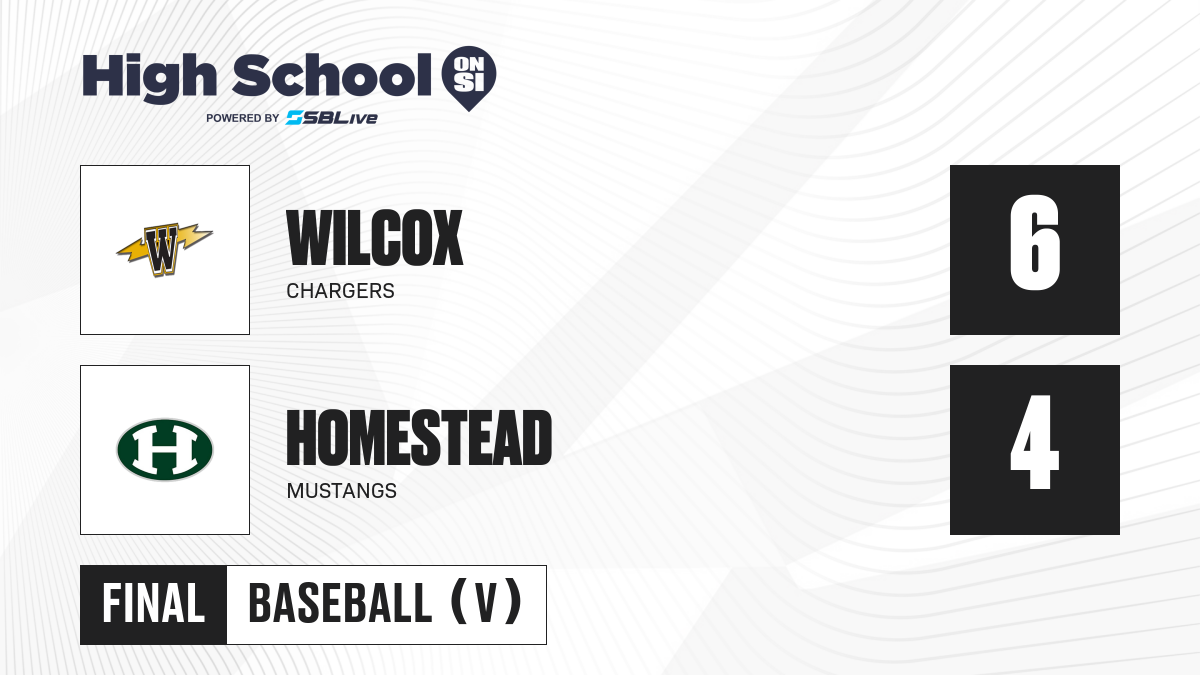 High School ON SI
POWERED BY SBLive

W

WILCOX
CHARGERS

6

H

HOMESTEAD
MUSTANGS

4

FINAL
BASEBALL (V)